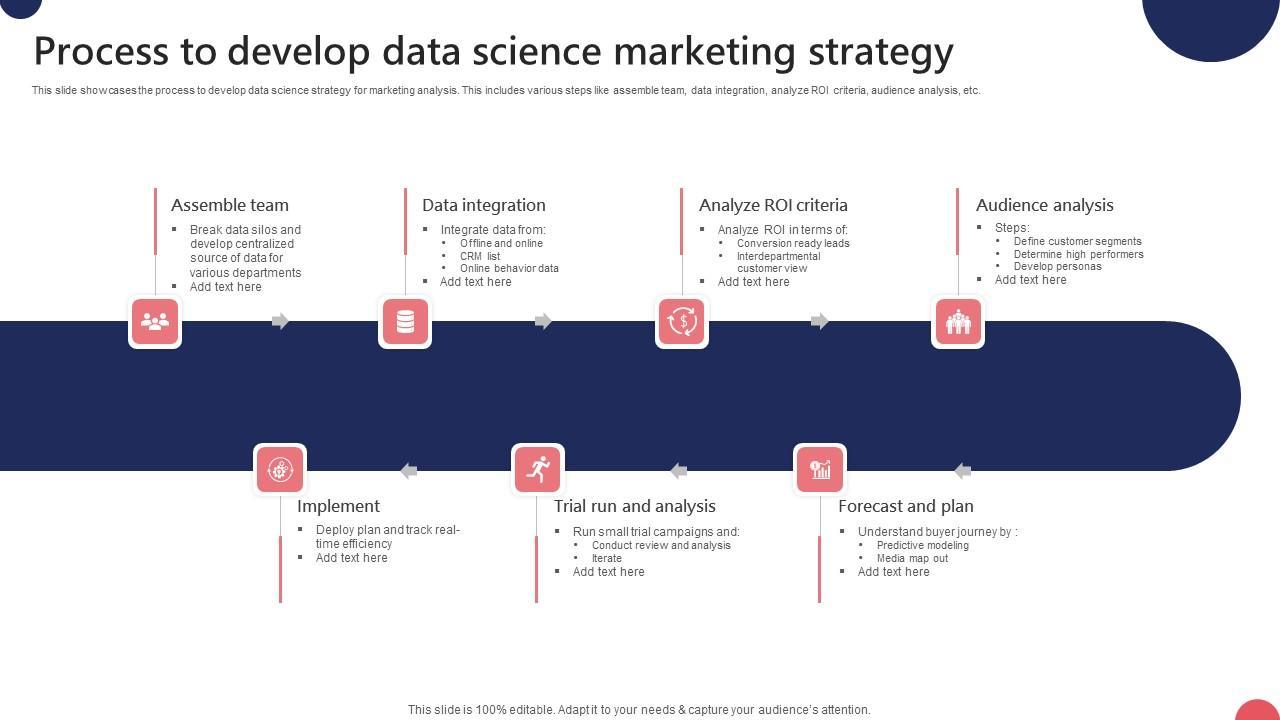 Process to develop data science marketing strategy

This slide showcases the process to develop data science strategy for marketing analysis. This includes various steps like assemble team, data integration, analyze ROI criteria, audience analysis, etc.

Assemble team
- Break data silos and develop centralized source of data for various departments
- Add text here

Data integration
- Integrate data from:
  - Offline and online
  - CRM list
  - Online behavior data
- Add text here

Analyze ROI criteria
- Analyze ROI in terms of:
  - Conversion ready leads
  - Interdepartmental customer view
- Add text here

Audience analysis
- Steps:
  - Define customer segments
  - Determine high performers
  - Develop personas
- Add text here

Implement
- Deploy plan and track real-time efficiency
- Add text here

Trial run and analysis
- Run small trial campaigns and:
  - Conduct review and analysis
  - Iterate
- Add text here

Forecast and plan
- Understand buyer journey by :
  - Predictive modeling
  - Media map out
- Add text here

This slide is 100% editable. Adapt it to your needs & capture your audience's attention.